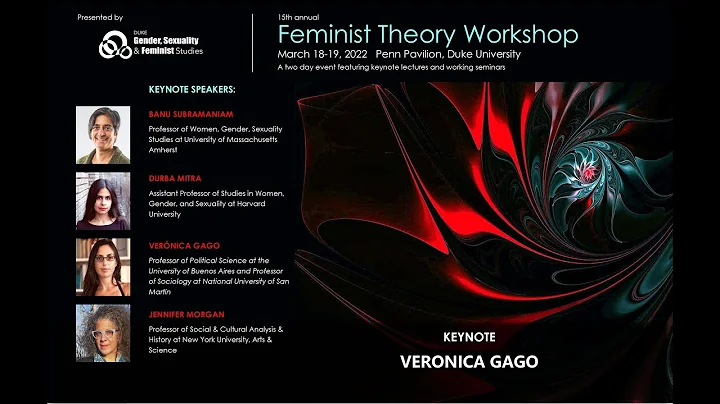 Presented by

DUKE
Gender, Sexuality
& Feminist Studies

15th annual
Feminist Theory Workshop
March 18-19, 2022 Penn Pavilion, Duke University
A two day event featuring keynote lectures and working seminars

KEYNOTE SPEAKERS:

BANU SUBRAMANIAM
Professor of Women, Gender, Sexuality Studies at University of Massachusetts Amherst

DURBA MITRA
Assistant Professor of Studies in Women, Gender, and Sexuality at Harvard University

VERÓNICA GAGO
Professor of Political Science at the University of Buenos Aires and Professor of Sociology at National University of San Martin

JENNIFER MORGAN
Professor of Social & Cultural Analysis & History at New York University, Arts & Science

KEYNOTE
VERONICA GAGO